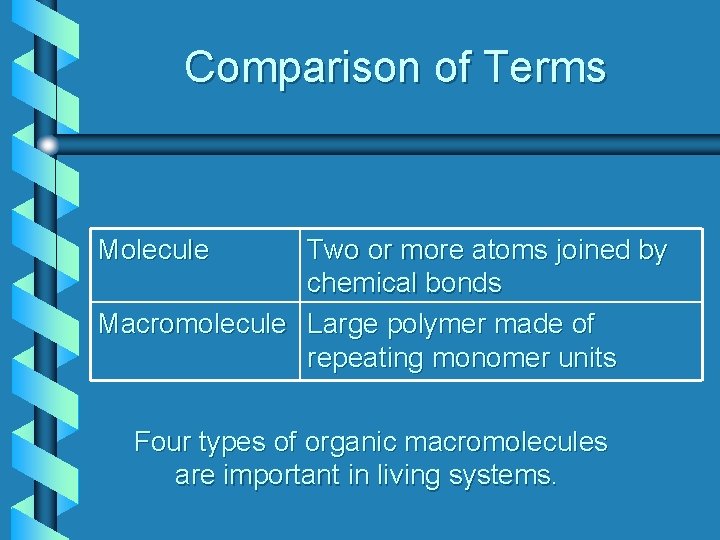 Comparison of Terms

| Molecule | Two or more atoms joined by chemical bonds |
|---|---|
| Macromolecule | Large polymer made of repeating monomer units |

Four types of organic macromolecules are important in living systems.